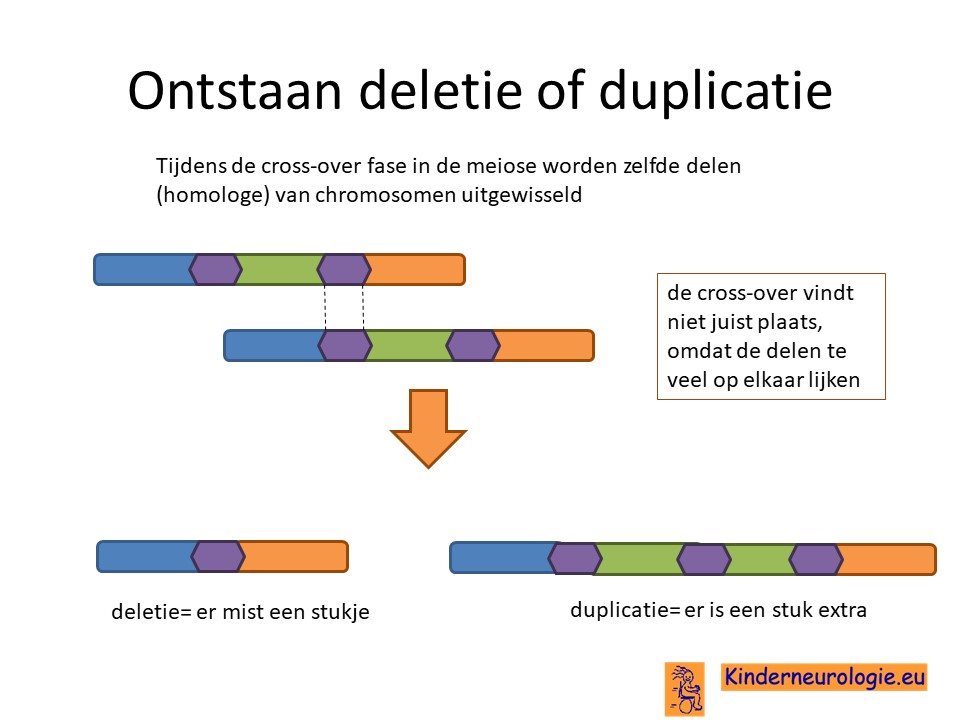 Ontstaan deletie of duplicatie

Tijdens de cross-over fase in de meiose worden zelfde delen (homologe) van chromosomen uitgewisseld

de cross-over vindt niet juist plaats, omdat de delen te veel op elkaar lijken

deletie= er mist een stukje

duplicatie= er is een stuk extra

Kinderneurologie.eu